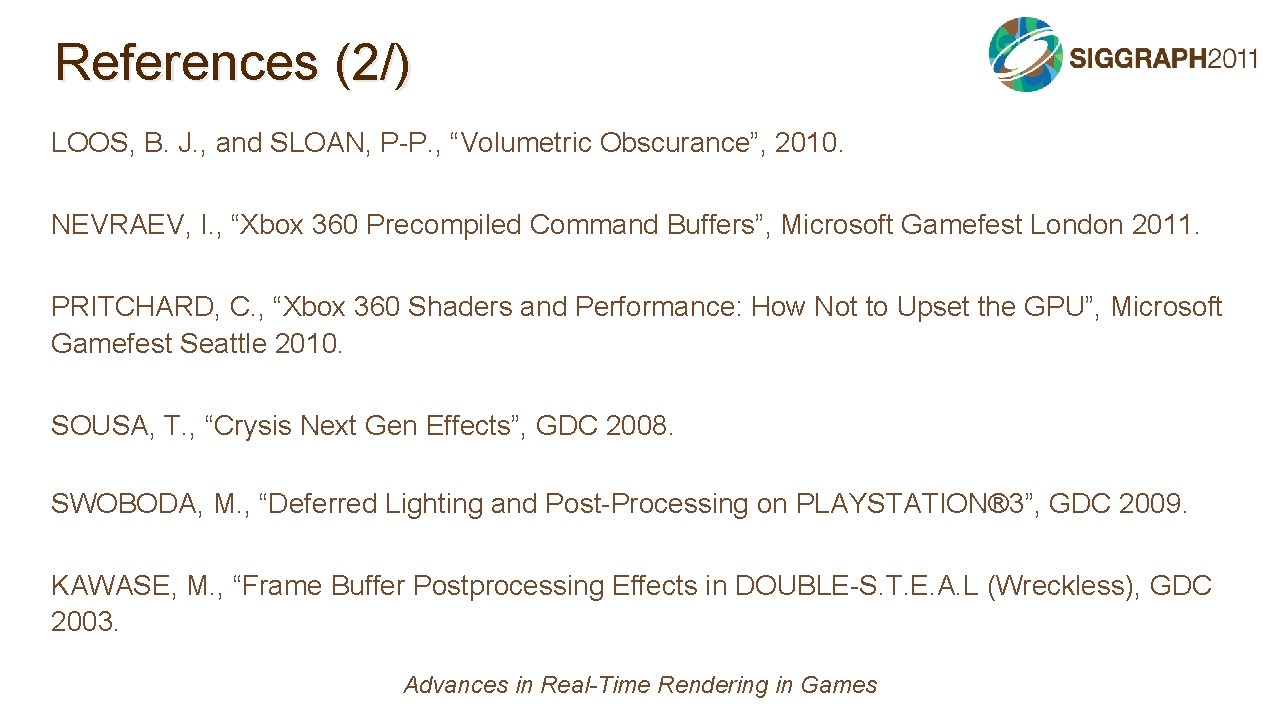 References (2/)

SIGGRAPH2011

LOOS, B. J., and SLOAN, P-P., “Volumetric Obscurance”, 2010.

NEVRAEV, I., “Xbox 360 Precompiled Command Buffers”, Microsoft Gamefest London 2011.

PRITCHARD, C., “Xbox 360 Shaders and Performance: How Not to Upset the GPU”, Microsoft Gamefest Seattle 2010.

SOUSA, T., “Crysis Next Gen Effects”, GDC 2008.

SWOBODA, M., “Deferred Lighting and Post-Processing on PLAYSTATION®3”, GDC 2009.

KAWASE, M., “Frame Buffer Postprocessing Effects in DOUBLE-S.T.E.A.L (Wreckless), GDC 2003.

Advances in Real-Time Rendering in Games